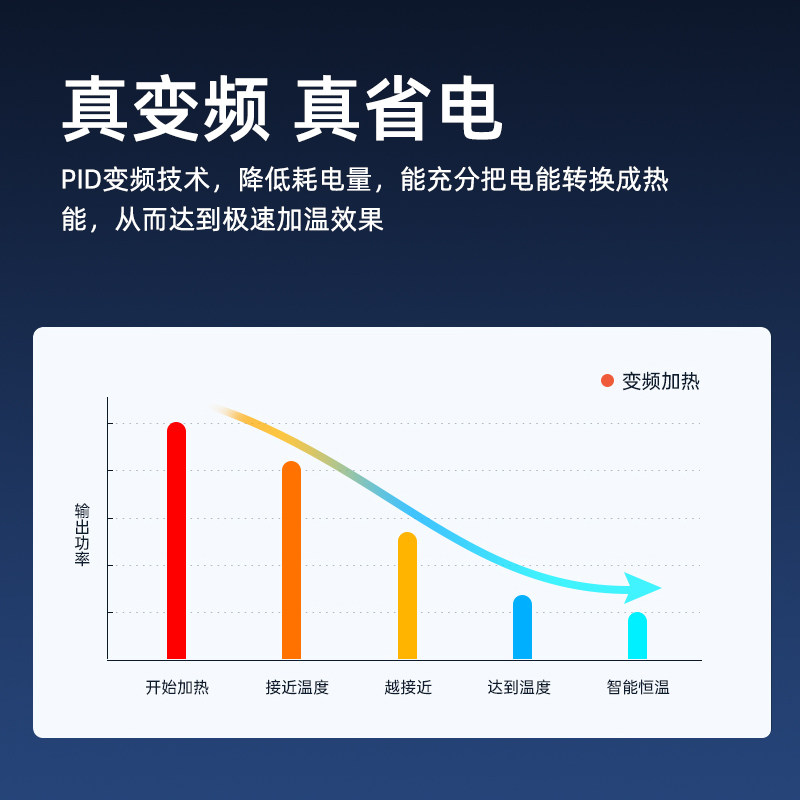 真变频 真省电

PID变频技术，降低耗电量，能充分把电能转换成热能，从而达到极速加温效果

变频加热

输出功率

开始加热
接近温度
越接近
达到温度
智能恒温